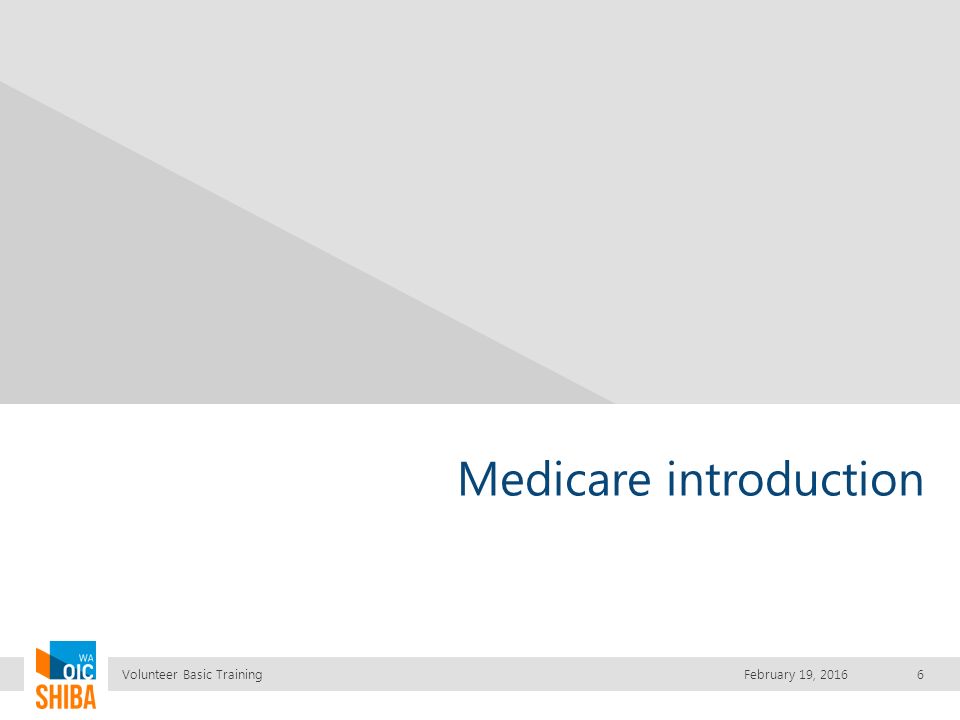 Medicare introduction

WA OIC SHIBA

Volunteer Basic Training

February 19, 2016

6